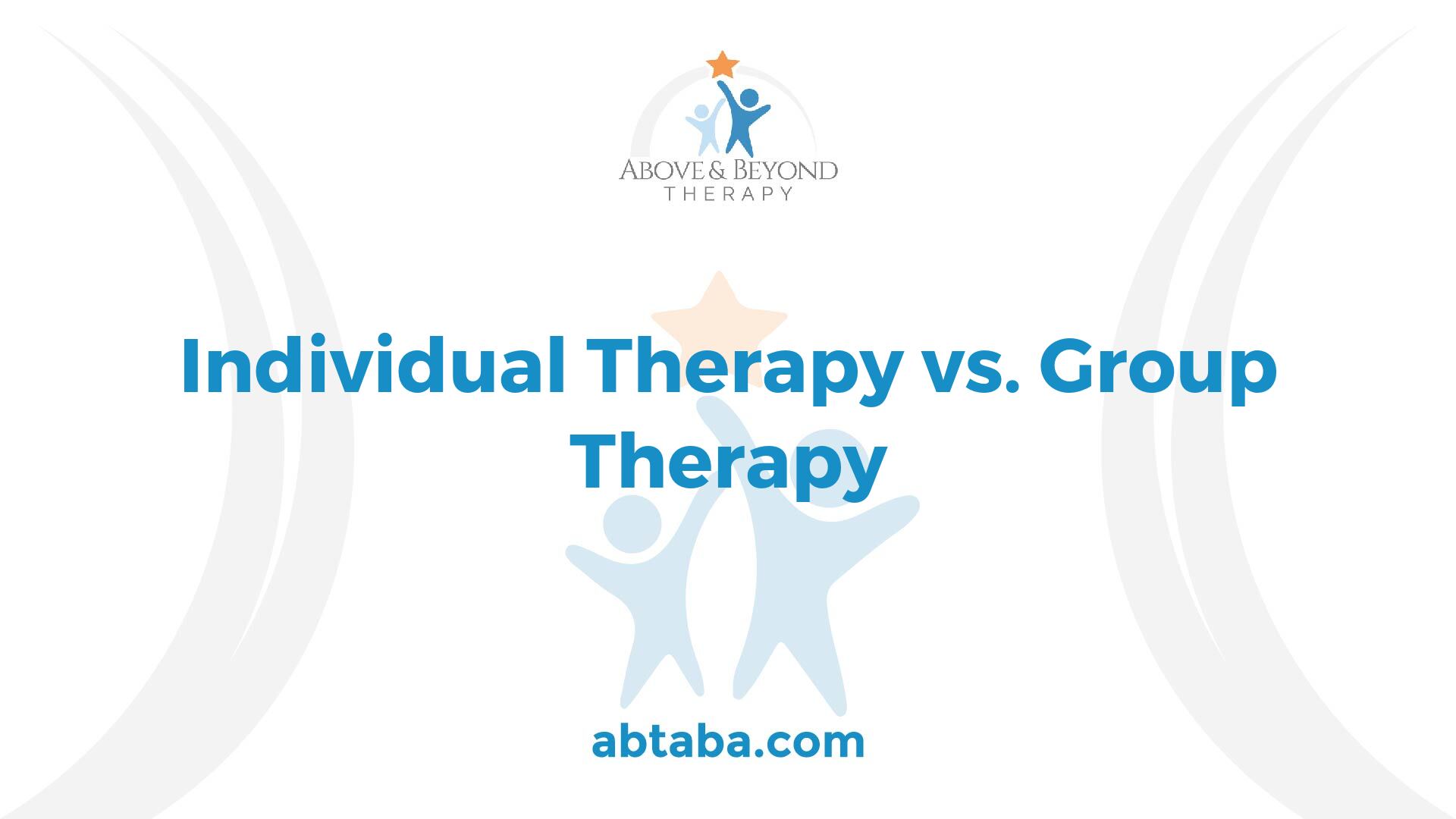 ABOVE & BEYOND
THERAPY

Individual Therapy vs. Group Therapy

abtaba.com